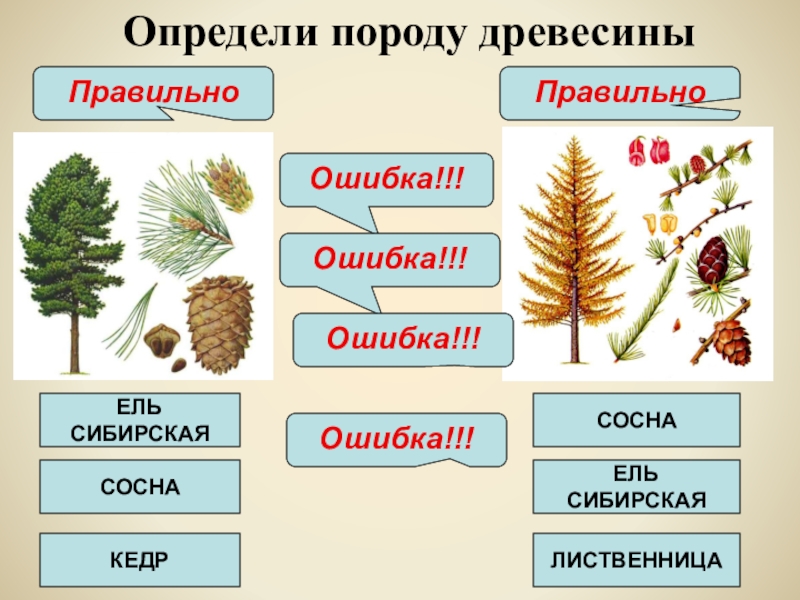 Определи породу древесины

Правильно

Правильно

Ошибка!!!

Ошибка!!!

Ошибка!!!

Ошибка!!!

ЕЛЬ СИБИРСКАЯ

СОСНА

КЕДР

СОСНА

ЕЛЬ СИБИРСКАЯ

ЛИСТВЕННИЦА